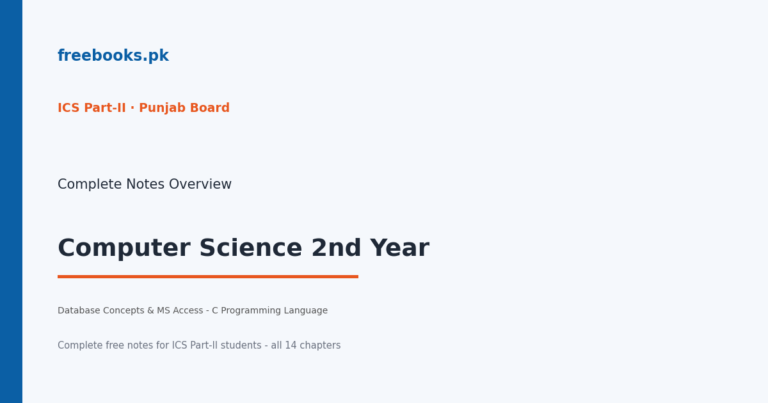 freebooks.pk

ICS Part-II · Punjab Board

Complete Notes Overview

Computer Science 2nd Year

Database Concepts & MS Access - C Programming Language

Complete free notes for ICS Part-II students - all 14 chapters